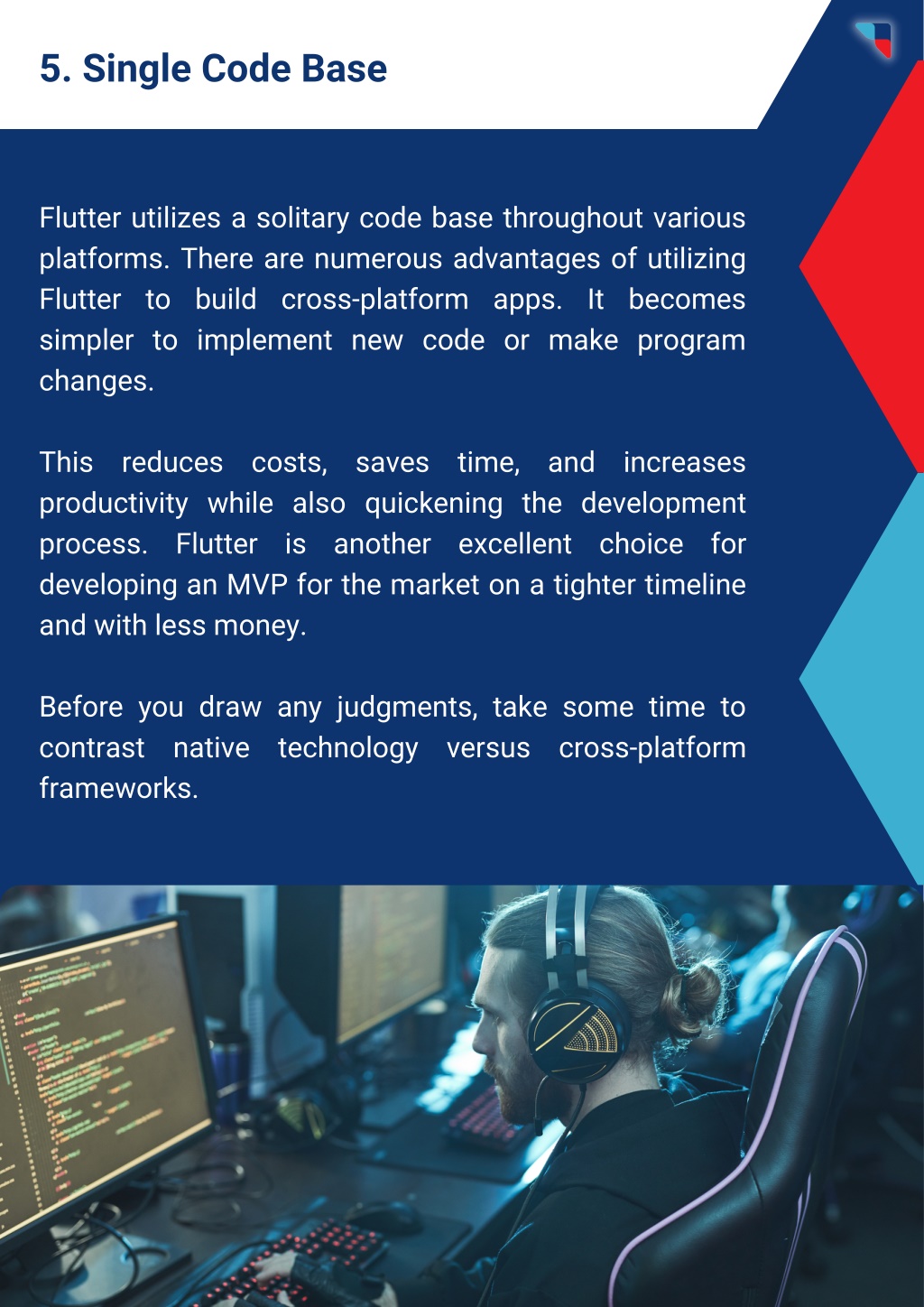 5. Single Code Base

Flutter utilizes a solitary code base throughout various platforms. There are numerous advantages of utilizing Flutter to build cross-platform apps. It becomes simpler to implement new code or make program changes.

This reduces costs, saves time, and increases productivity while also quickening the development process. Flutter is another excellent choice for developing an MVP for the market on a tighter timeline and with less money.

Before you draw any judgments, take some time to contrast native technology versus cross-platform frameworks.